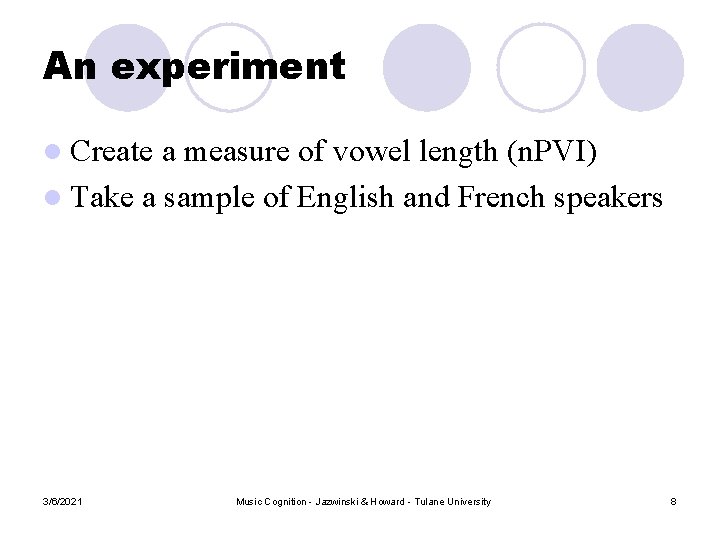 An experiment

- Create a measure of vowel length (nPVI)
- Take a sample of English and French speakers

3/6/2021

Music Cognition - Jazwinski & Howard - Tulane University

8